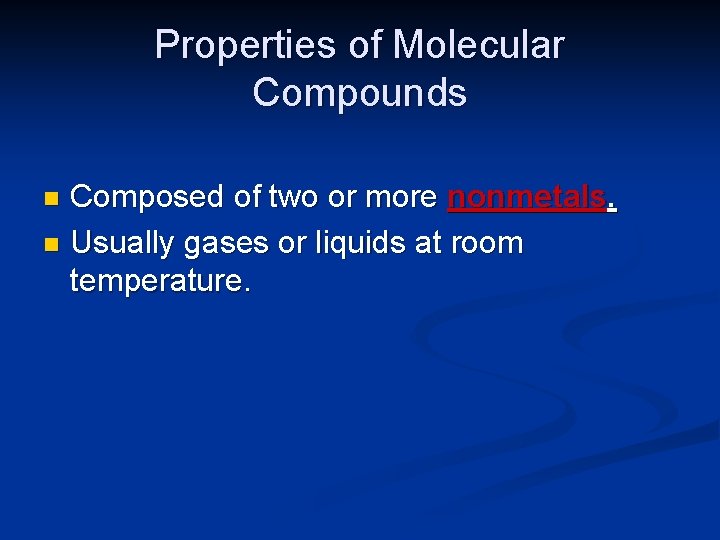 Properties of Molecular Compounds

Composed of two or more nonmetals.
Usually gases or liquids at room temperature.